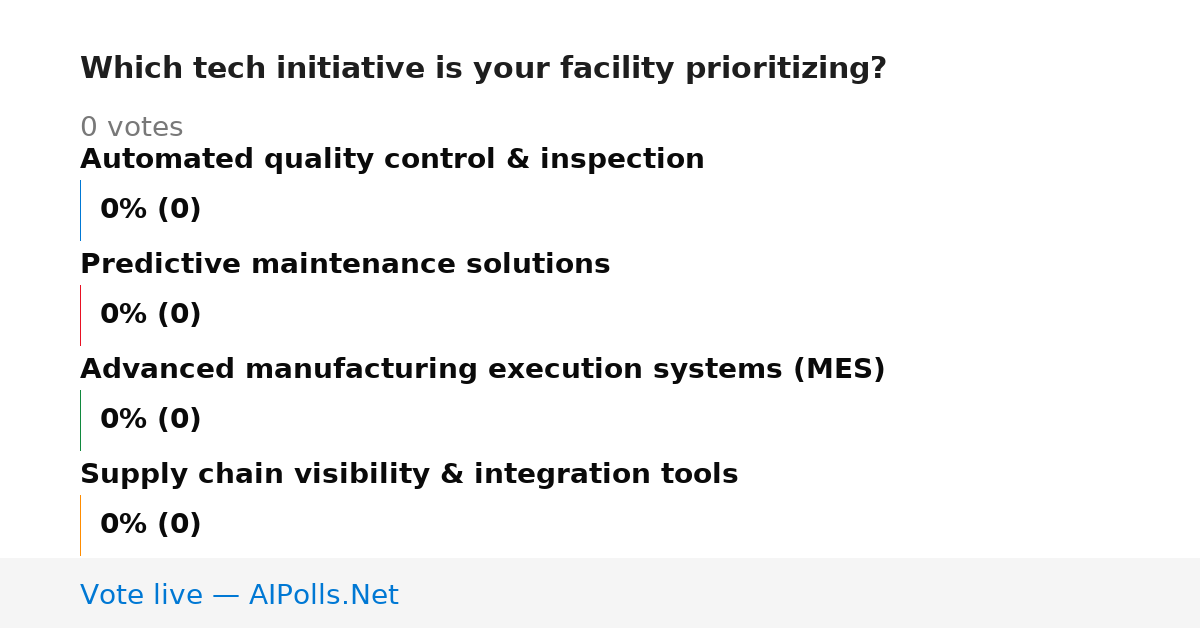 Which tech initiative is your facility prioritizing?

0 votes

Automated quality control & inspection

0% (0)

Predictive maintenance solutions

0% (0)

Advanced manufacturing execution systems (MES)

0% (0)

Supply chain visibility & integration tools

0% (0)

Vote live — AIPolls.Net